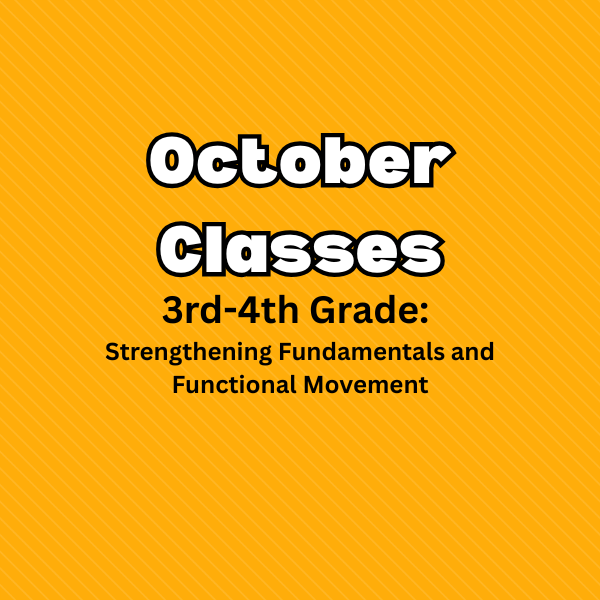 October Classes

3rd-4th Grade:

Strengthening Fundamentals and Functional Movement